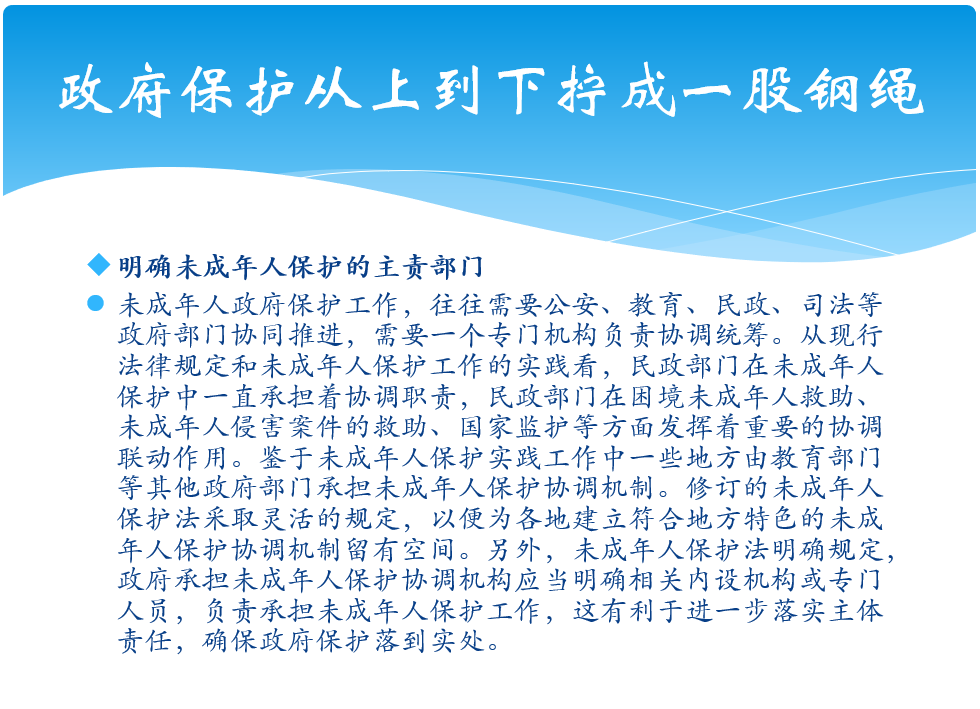 政府保护从上到下拧成一股钢绳

明确未成年人保护的主责部门

未成年人政府保护工作，往往需要公安、教育、民政、司法等政府部门协同推进，需要一个专门机构负责协调统筹。从现行法律规定和未成年人保护工作的实践看，民政部门在未成年人保护中一直承担着协调职责，民政部门在困境未成年人救助、未成年人侵害案件的救助、国家监护等方面发挥着重要的协调联动作用。鉴于未成年人保护实践工作中一些地方由教育部门等其他政府部门承担未成年人保护协调机制。修订的未成年人保护法采取灵活的规定，以便为各地建立符合地方特色的未成年人保护协调机制留有空间。另外，未成年人保护法明确规定，政府承担未成年人保护协调机构应当明确相关内设机构或专门人员，负责承担未成年人保护工作，这有利于进一步落实主体责任，确保政府保护落到实处。